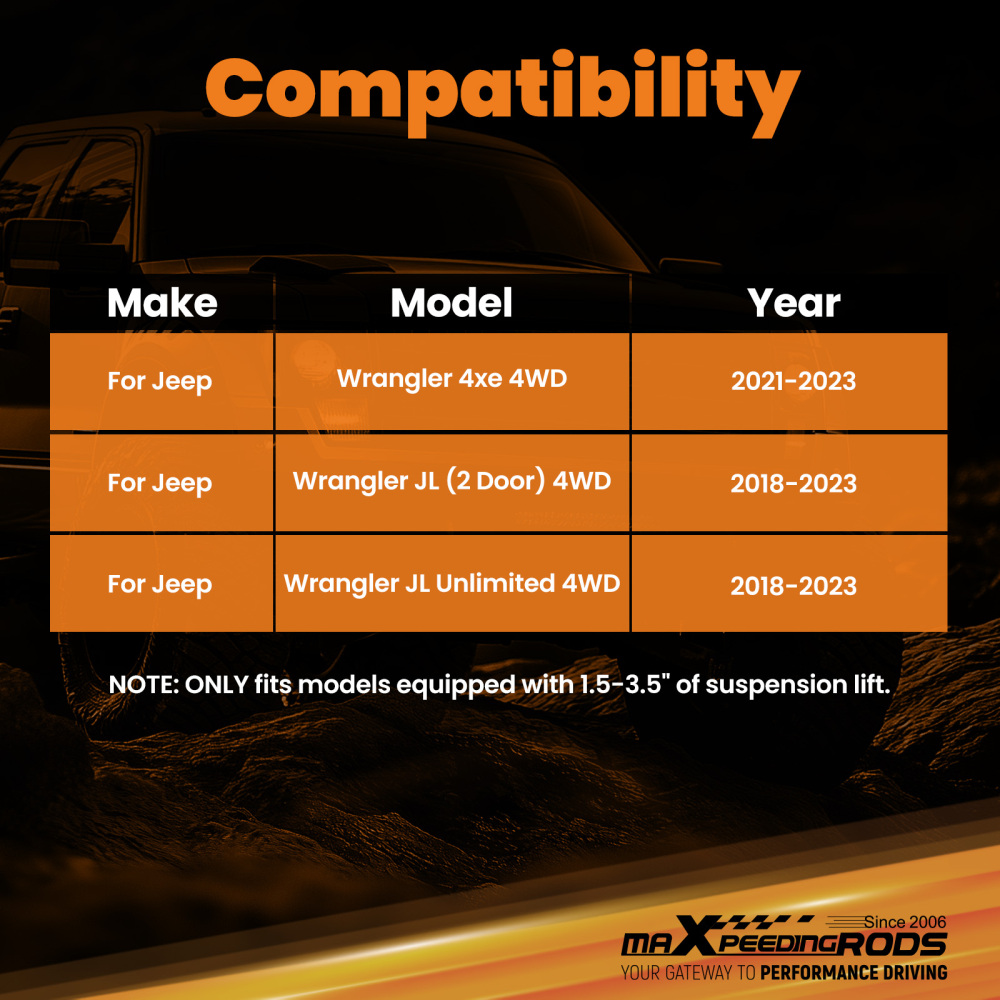 Compatibility

| Make | Model | Year |
|---|---|---|
| For Jeep | Wrangler 4xe 4WD | 2021-2023 |
| For Jeep | Wrangler JL (2 Door) 4WD | 2018-2023 |
| For Jeep | Wrangler JL Unlimited 4WD | 2018-2023 |

NOTE: ONLY fits models equipped with 1.5-3.5" of suspension lift.

Since 2006
maXpeedingRODS
YOUR GATEWAY TO PERFORMANCE DRIVING